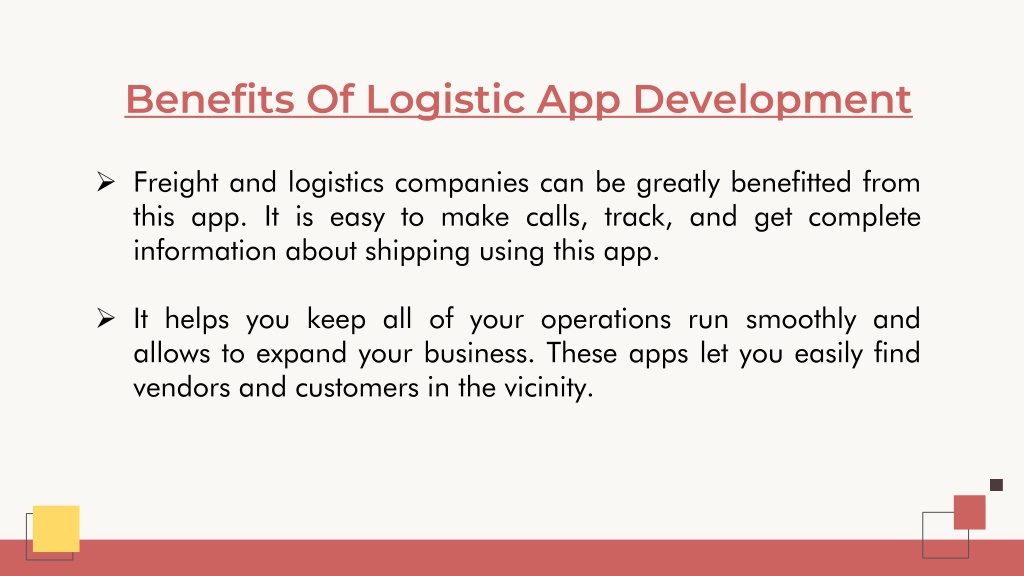 Benefits Of Logistic App Development

➢ Freight and logistics companies can be greatly benefitted from this app. It is easy to make calls, track, and get complete information about shipping using this app.

➢ It helps you keep all of your operations run smoothly and allows to expand your business. These apps let you easily find vendors and customers in the vicinity.